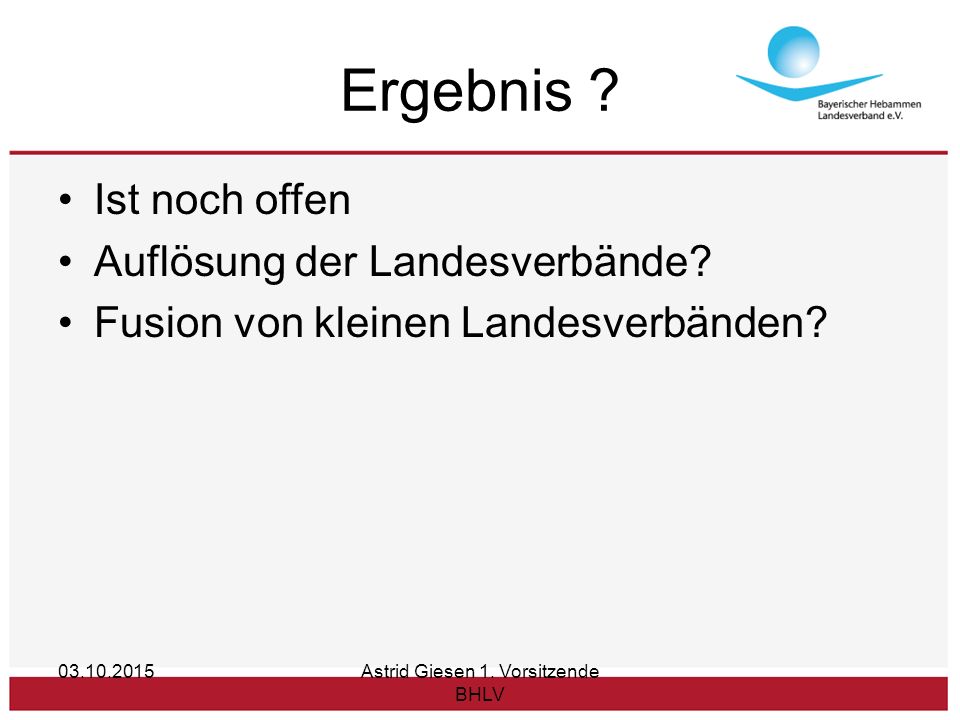 Ergebnis ?

Bayerischer Hebammen Landesverband e.V.

• Ist noch offen
• Auflösung der Landesverbände?
• Fusion von kleinen Landesverbänden?

03.10.2015

Astrid Giesen 1. Vorsitzende BHLV